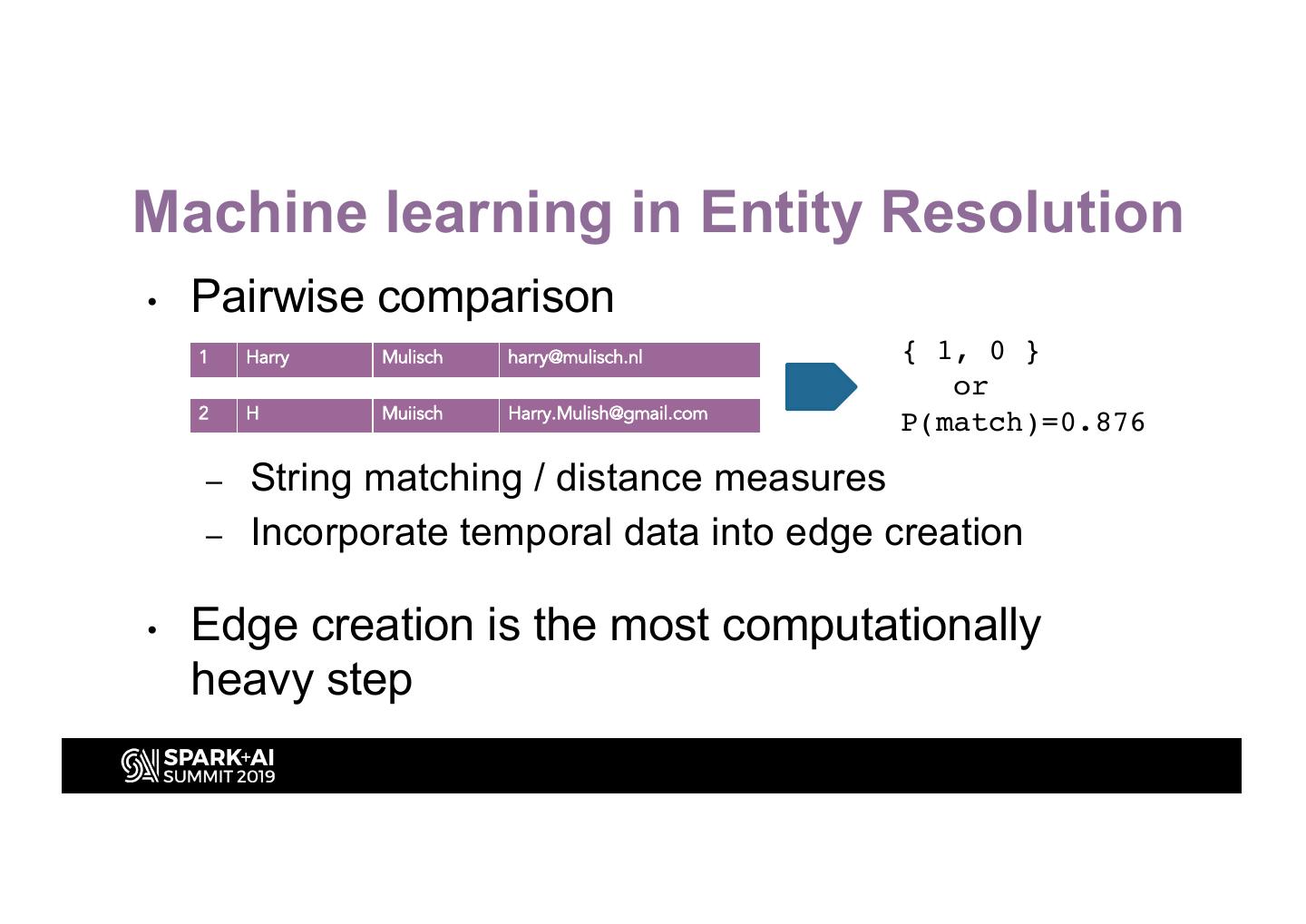 Machine learning in Entity Resolution

• Pairwise comparison

| 1 | Harry | Mulisch | harry@mulisch.nl |
|---|---|---|---|

| 2 | H | Muiisch | Harry.Mulish@gmail.com |
|---|---|---|---|

{ 1, 0 }
or
P(match)=0.876

– String matching / distance measures
– Incorporate temporal data into edge creation

• Edge creation is the most computationally heavy step

SPARK+AI SUMMIT 2019